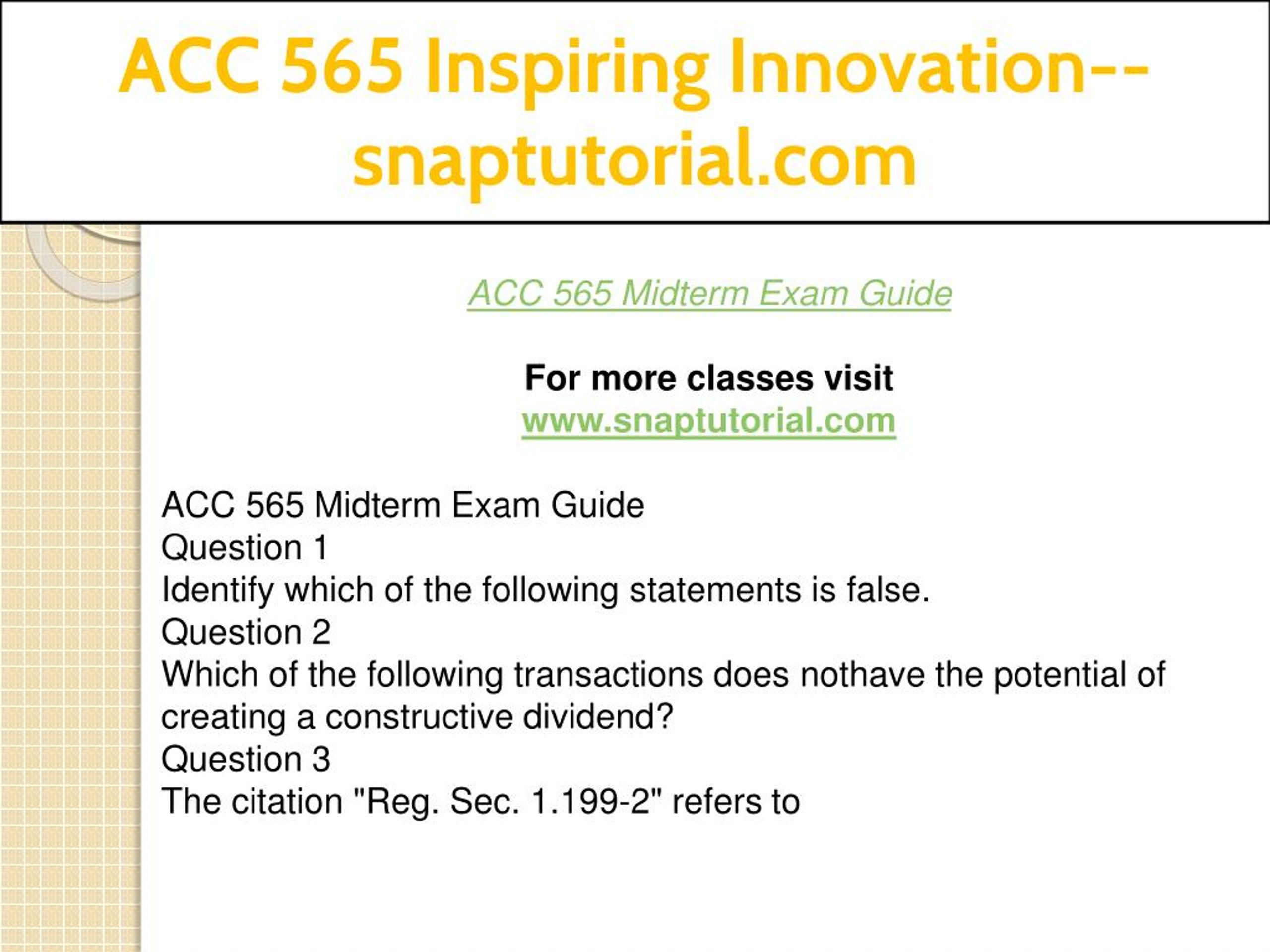 ACC 565 Inspiring Innovation--snaptutorial.com

ACC 565 Midterm Exam Guide

For more classes visit
www.snaptutorial.com

ACC 565 Midterm Exam Guide
Question 1
Identify which of the following statements is false.
Question 2
Which of the following transactions does nothave the potential of creating a constructive dividend?
Question 3
The citation "Reg. Sec. 1.199-2" refers to